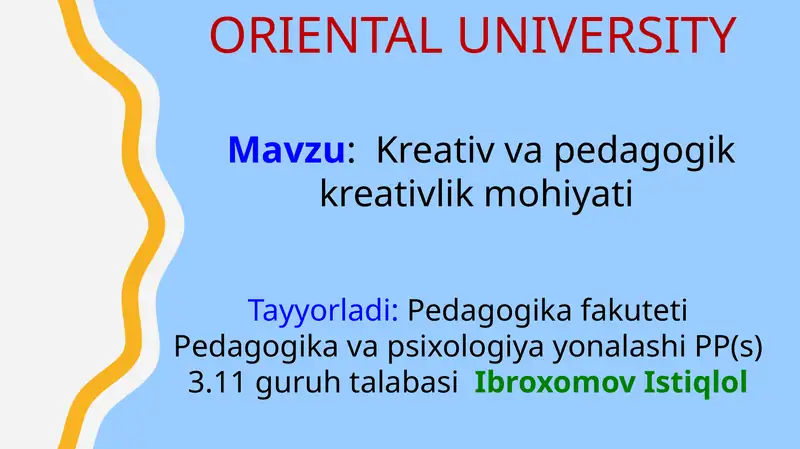 ORIENTAL UNIVERSITY

Mavzu: Kreativ va pedagogik kreativlik mohiyati

Tayyorladi: Pedagogika fakuteti Pedagogika va psixologiya yonalashi PP(s) 3.11 guruh talabasi Ibroxomov Istiqlol